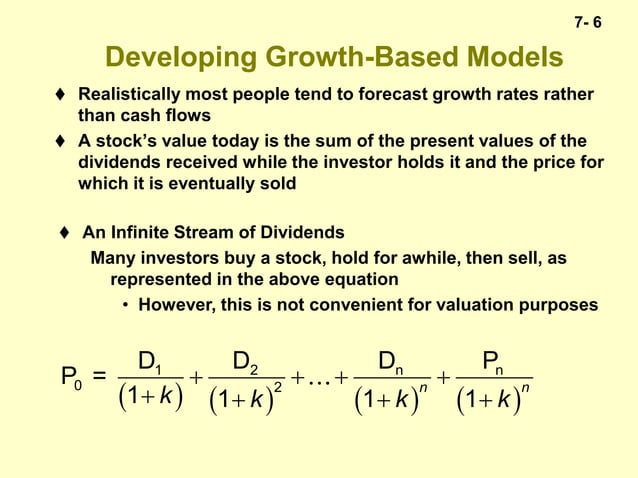 7- 6

Developing Growth-Based Models

♦ Realistically most people tend to forecast growth rates rather than cash flows

♦ A stock's value today is the sum of the present values of the dividends received while the investor holds it and the price for which it is eventually sold

♦ An Infinite Stream of Dividends

Many investors buy a stock, hold for awhile, then sell, as represented in the above equation

• However, this is not convenient for valuation purposes

$P_0 = \frac{D_1}{(1+k)} + \frac{D_2}{(1+k)^2} + \ldots + \frac{D_n}{(1+k)^n} + \frac{P_n}{(1+k)^n}$